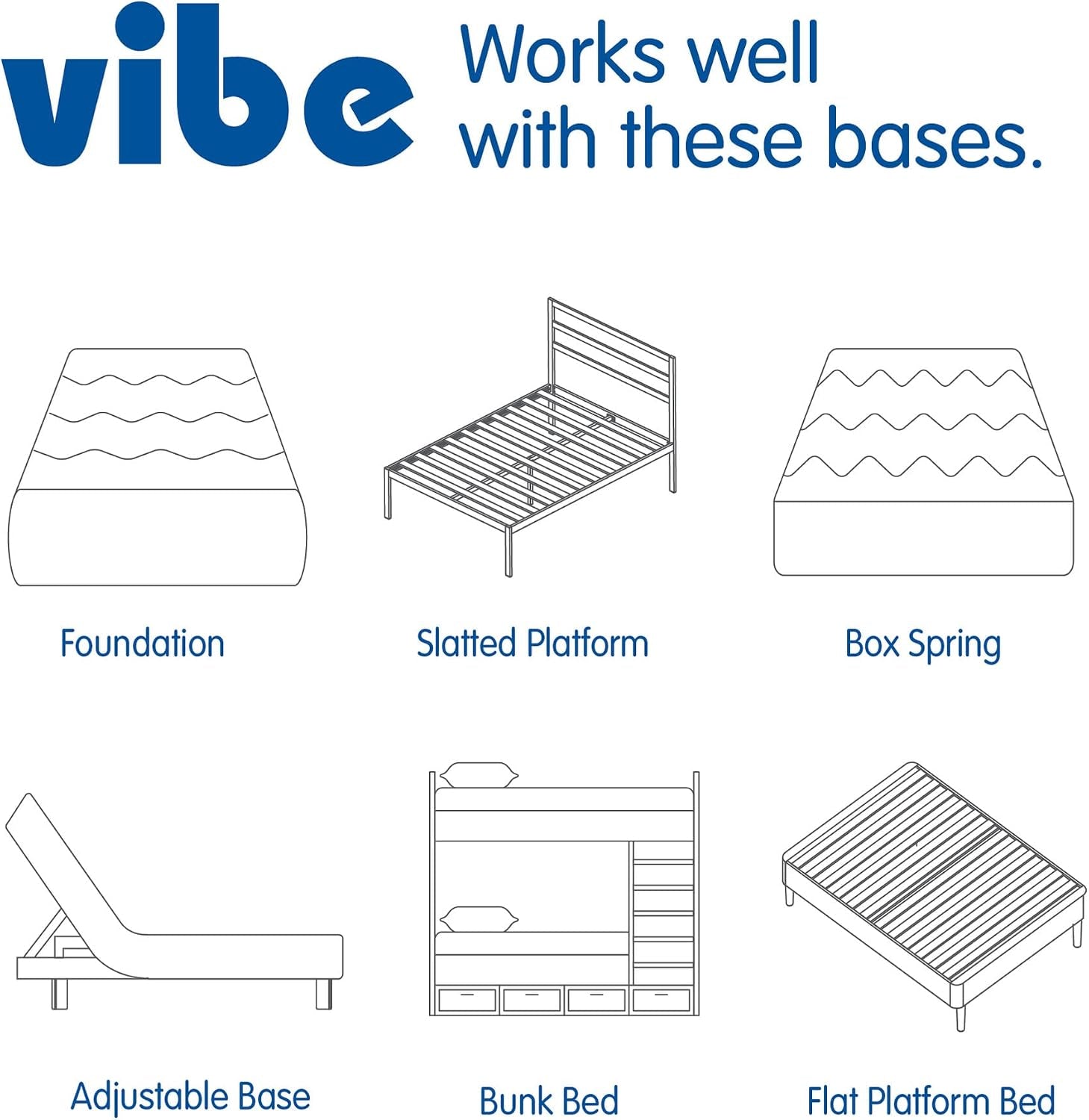 vibe

Works well with these bases.

Foundation

Slatted Platform

Box Spring

Adjustable Base

Bunk Bed

Flat Platform Bed